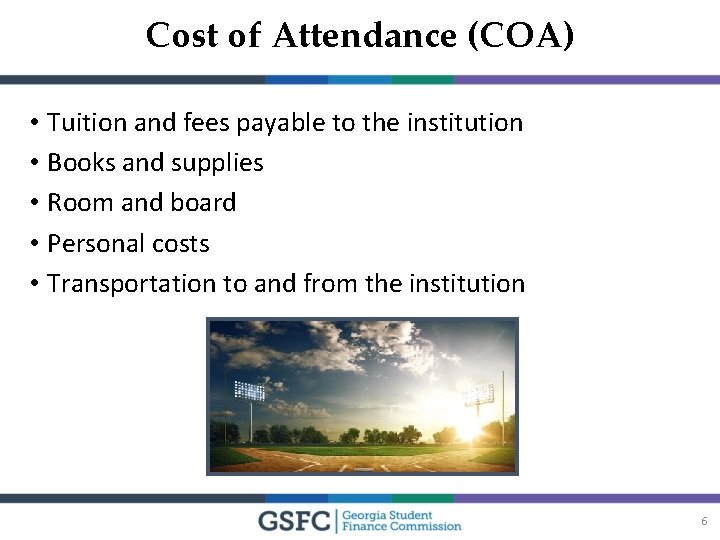 Cost of Attendance (COA)

• Tuition and fees payable to the institution
• Books and supplies
• Room and board
• Personal costs
• Transportation to and from the institution

GSFC | Georgia Student Finance Commission

6